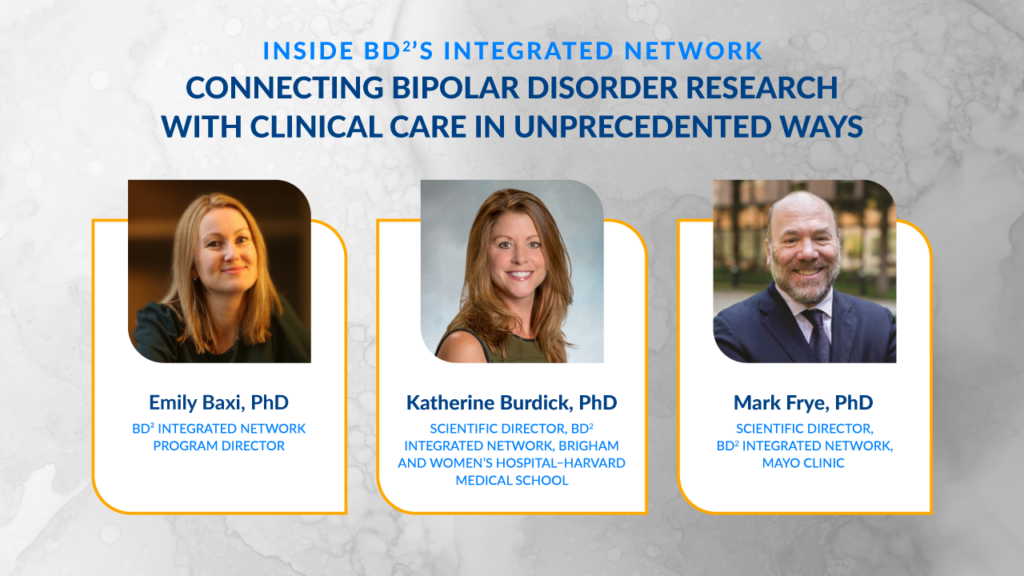 INSIDE BD$^2$'S INTEGRATED NETWORK

CONNECTING BIPOLAR DISORDER RESEARCH WITH CLINICAL CARE IN UNPRECEDENTED WAYS

Emily Baxi, PhD

BD$^2$ INTEGRATED NETWORK PROGRAM DIRECTOR

Katherine Burdick, PhD

SCIENTIFIC DIRECTOR, BD$^2$ INTEGRATED NETWORK, BRIGHAM AND WOMEN'S HOSPITAL–HARVARD MEDICAL SCHOOL

Mark Frye, PhD

SCIENTIFIC DIRECTOR, BD$^2$ INTEGRATED NETWORK, MAYO CLINIC